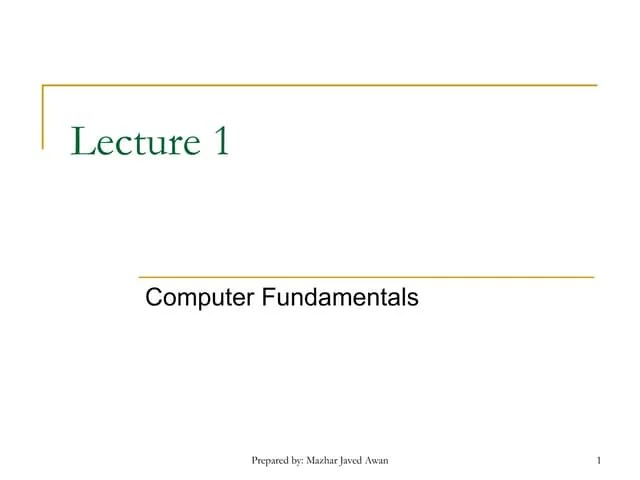 Lecture 1

Computer Fundamentals

Prepared by: Mazhar Javed Awan

1